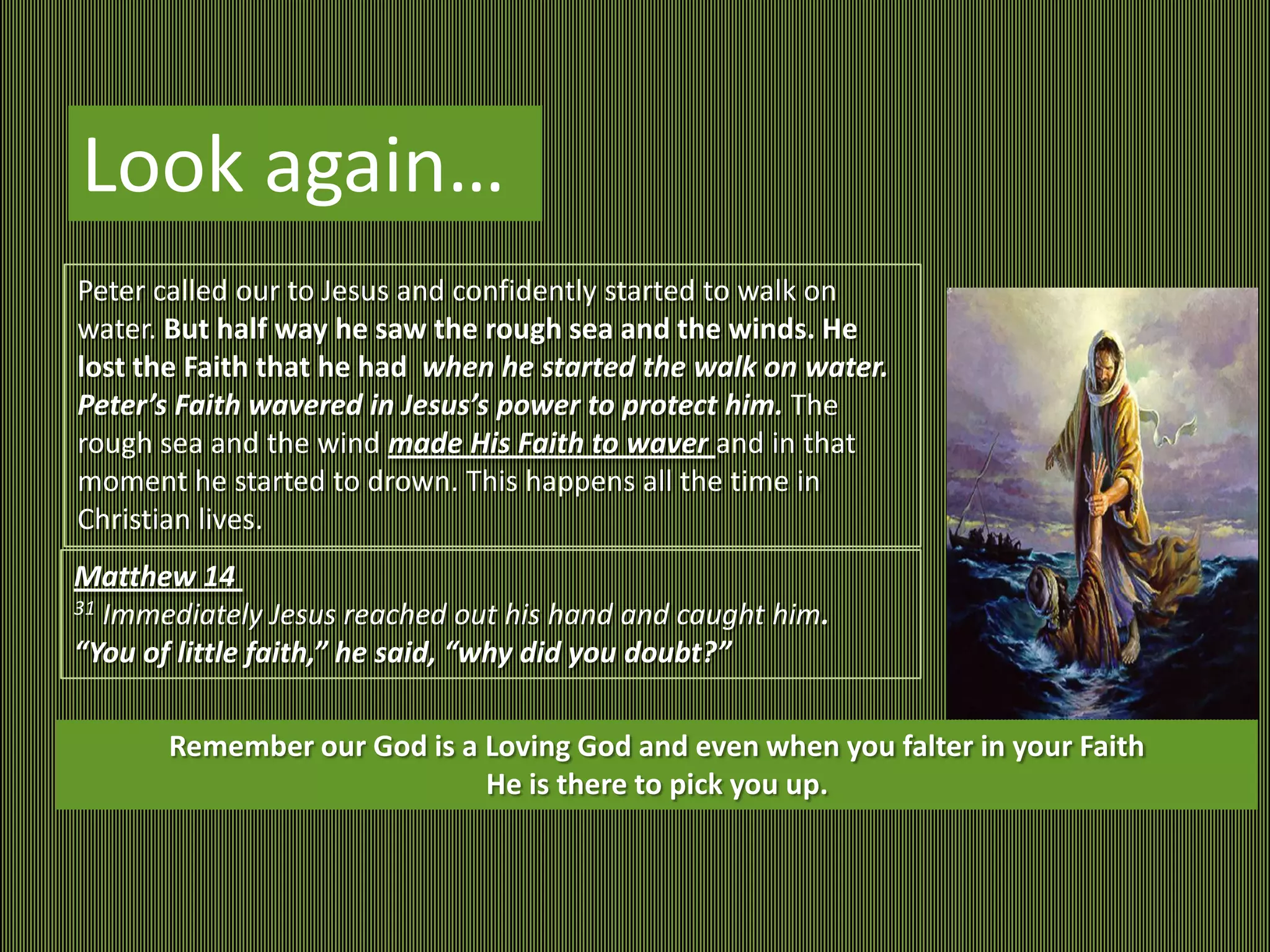 Look again…

Peter called our to Jesus and confidently started to walk on water. But half way he saw the rough sea and the winds. He lost the Faith that he had when he started the walk on water. Peter's Faith wavered in Jesus's power to protect him. The rough sea and the wind made His Faith to waver and in that moment he started to drown. This happens all the time in Christian lives.

Matthew 14
$^{31}$ Immediately Jesus reached out his hand and caught him. "You of little faith," he said, "why did you doubt?"

Remember our God is a Loving God and even when you falter in your Faith He is there to pick you up.